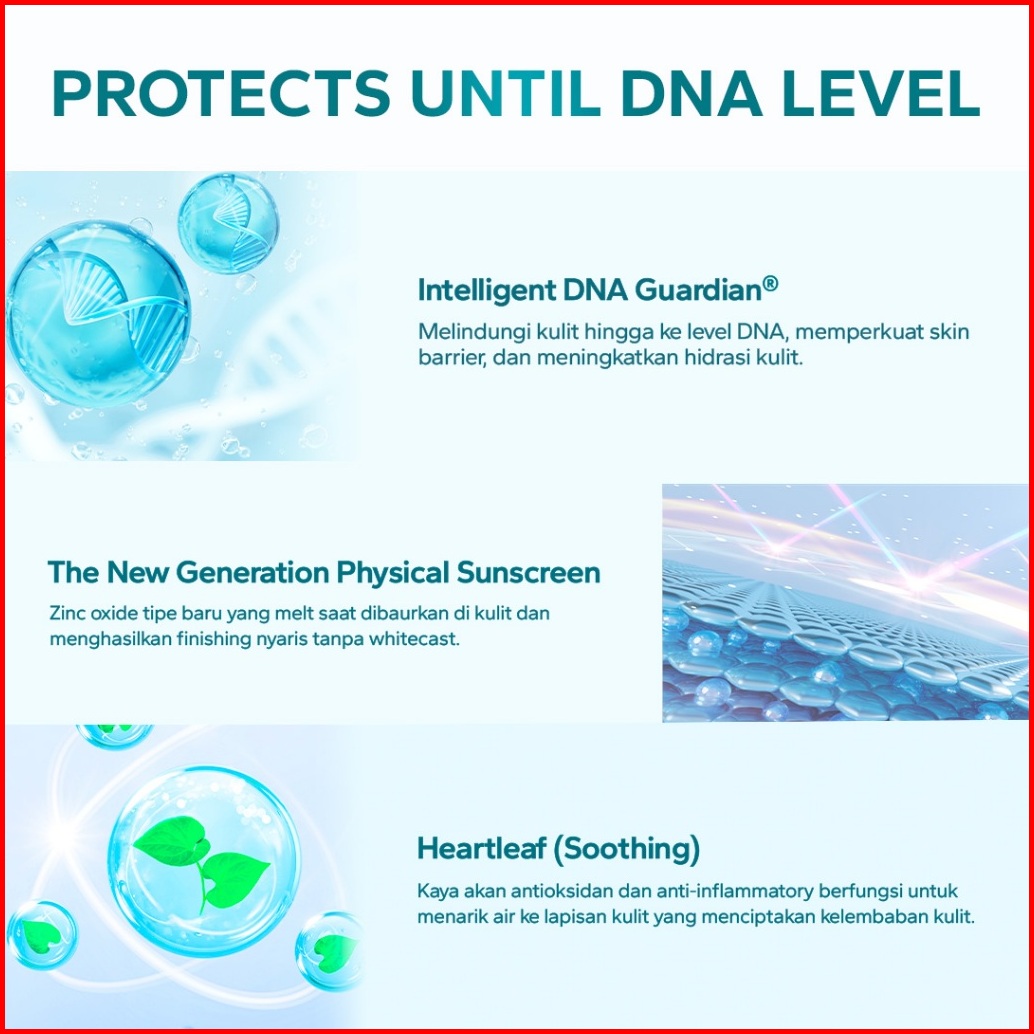 PROTECTS UNTIL DNA LEVEL

Intelligent DNA Guardian®

Melindungi kulit hingga ke level DNA, memperkuat skin barrier, dan meningkatkan hidrasi kulit.

The New Generation Physical Sunscreen

Zinc oxide tipe baru yang melt saat dibaurkan di kulit dan menghasilkan finishing nyaris tanpa whitecast.

Heartleaf (Soothing)

Kaya akan antioksidan dan anti-inflammatory berfungsi untuk menarik air ke lapisan kulit yang menciptakan kelembaban kulit.